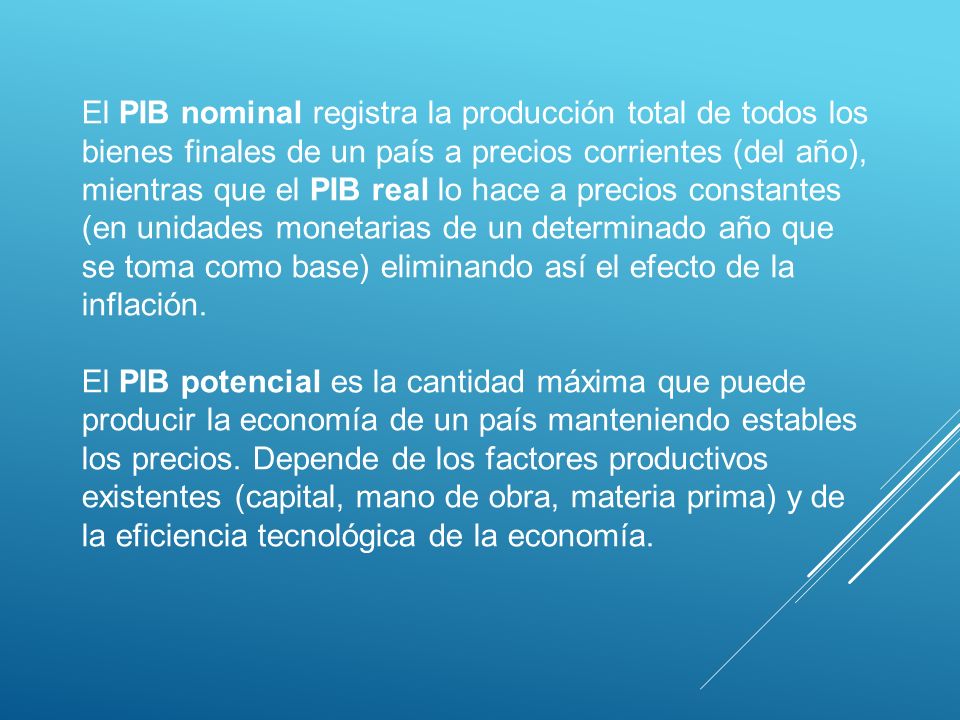 El PIB nominal registra la producción total de todos los bienes finales de un país a precios corrientes (del año), mientras que el PIB real lo hace a precios constantes (en unidades monetarias de un determinado año que se toma como base) eliminando así el efecto de la inflación.

El PIB potencial es la cantidad máxima que puede producir la economía de un país manteniendo estables los precios. Depende de los factores productivos existentes (capital, mano de obra, materia prima) y de la eficiencia tecnológica de la economía.